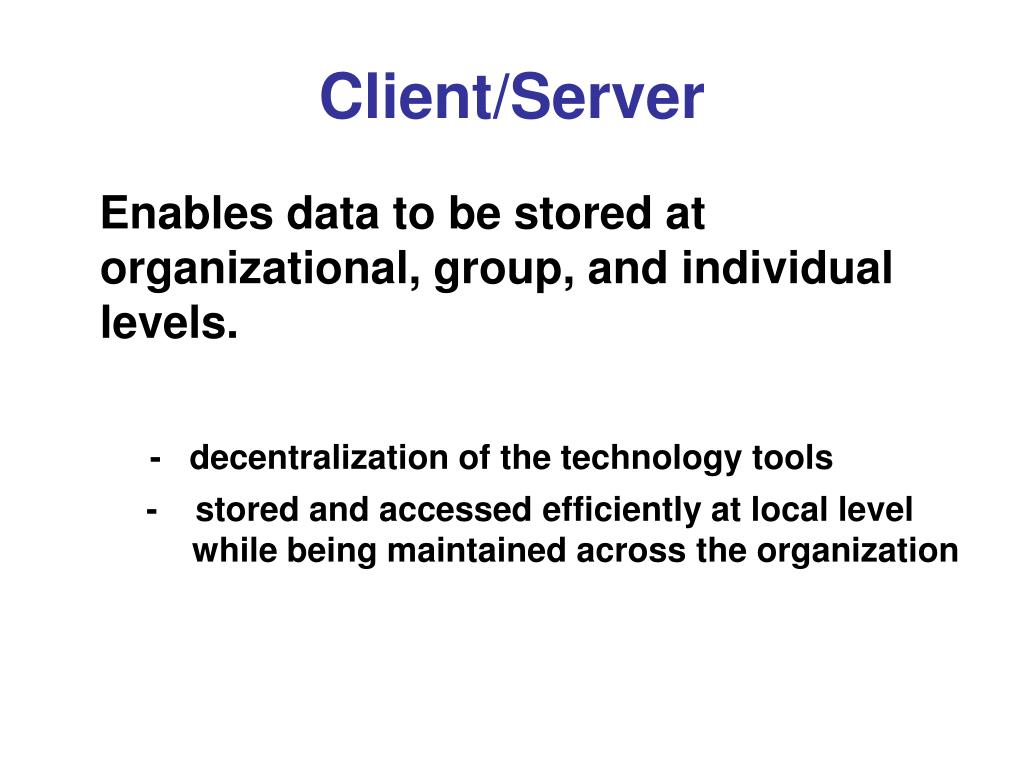 Client/Server

Enables data to be stored at organizational, group, and individual levels.

- decentralization of the technology tools

- stored and accessed efficiently at local level while being maintained across the organization